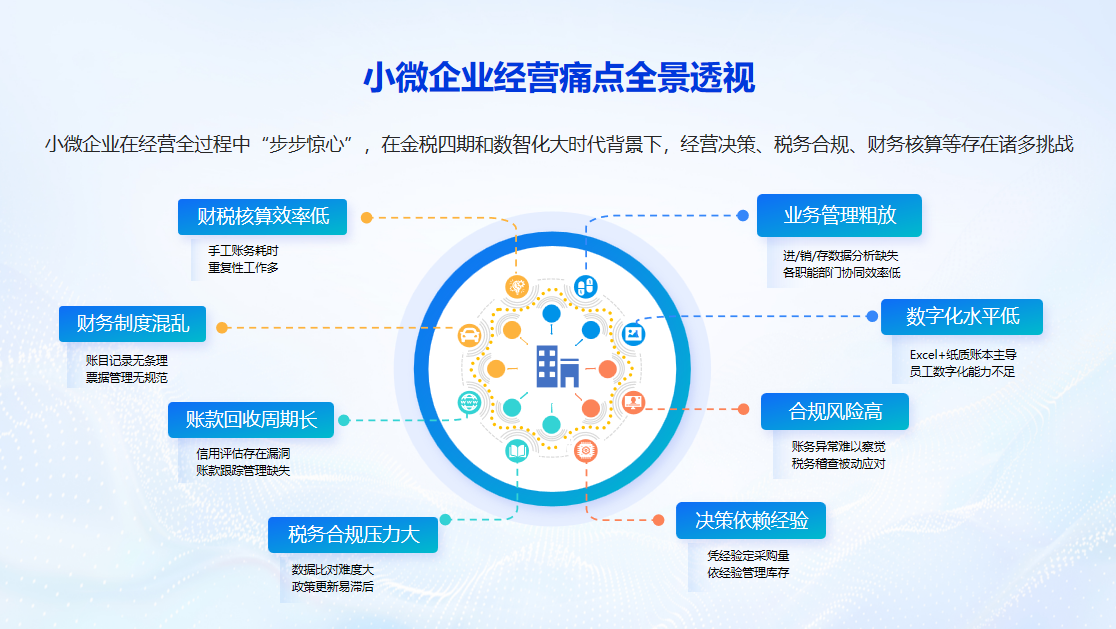 小微企业经营痛点全景透视

小微企业在经营全过程中“步步惊心”，在金税四期和数智化大时代背景下，经营决策、税务合规、财务核算等存在诸多挑战

财税核算效率低
手工账务耗时
重复性工作多

财务制度混乱
账目记录无条理
票据管理无规范

账款回收周期长
信用评估存在漏洞
账款跟踪管理缺失

税务合规压力大
数据比对难度大
政策更新易滞后

业务管理粗放
进/销/存数据分析缺失
各职能部门协同效率低

数字化水平低
Excel+纸质账本主导
员工数字化能力不足

合规风险高
账务异常难以察觉
税务稽查被动应对

决策依赖经验
凭经验定采购量
依经验管理库存